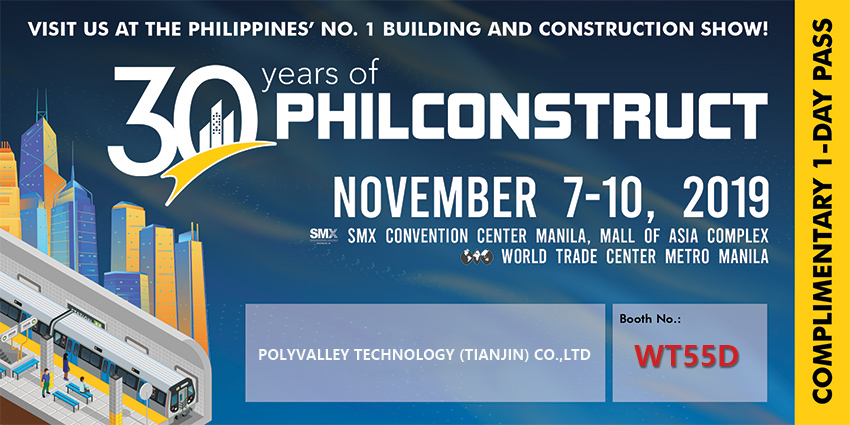 VISIT US AT THE PHILIPPINES' NO. 1 BUILDING AND CONSTRUCTION SHOW!

30 years of PHILCONSTRUCT

NOVEMBER 7-10, 2019

SMX SMX CONVENTION CENTER MANILA, MALL OF ASIA COMPLEX
WORLD TRADE CENTER METRO MANILA

POLYVALLEY TECHNOLOGY (TIANJIN) CO.,LTD

Booth No.:
WT55D

COMPLIMENTARY 1-DAY PASS